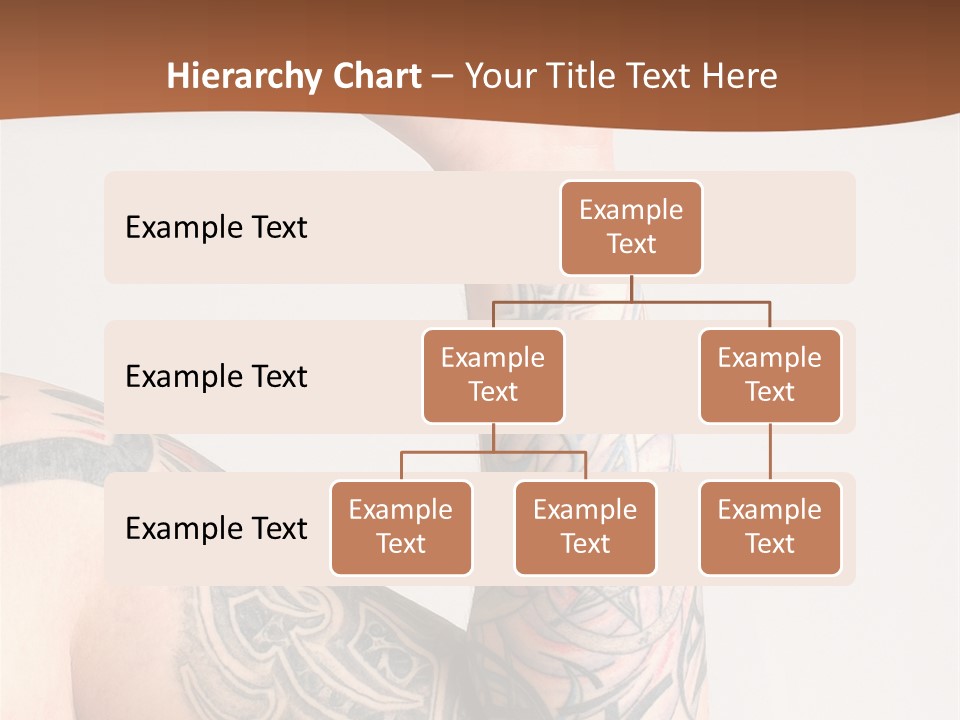 Hierarchy Chart – Your Title Text Here

Example Text

Example Text

Example Text

Example Text

Example Text

Example Text

Example Text

Example Text

Example Text